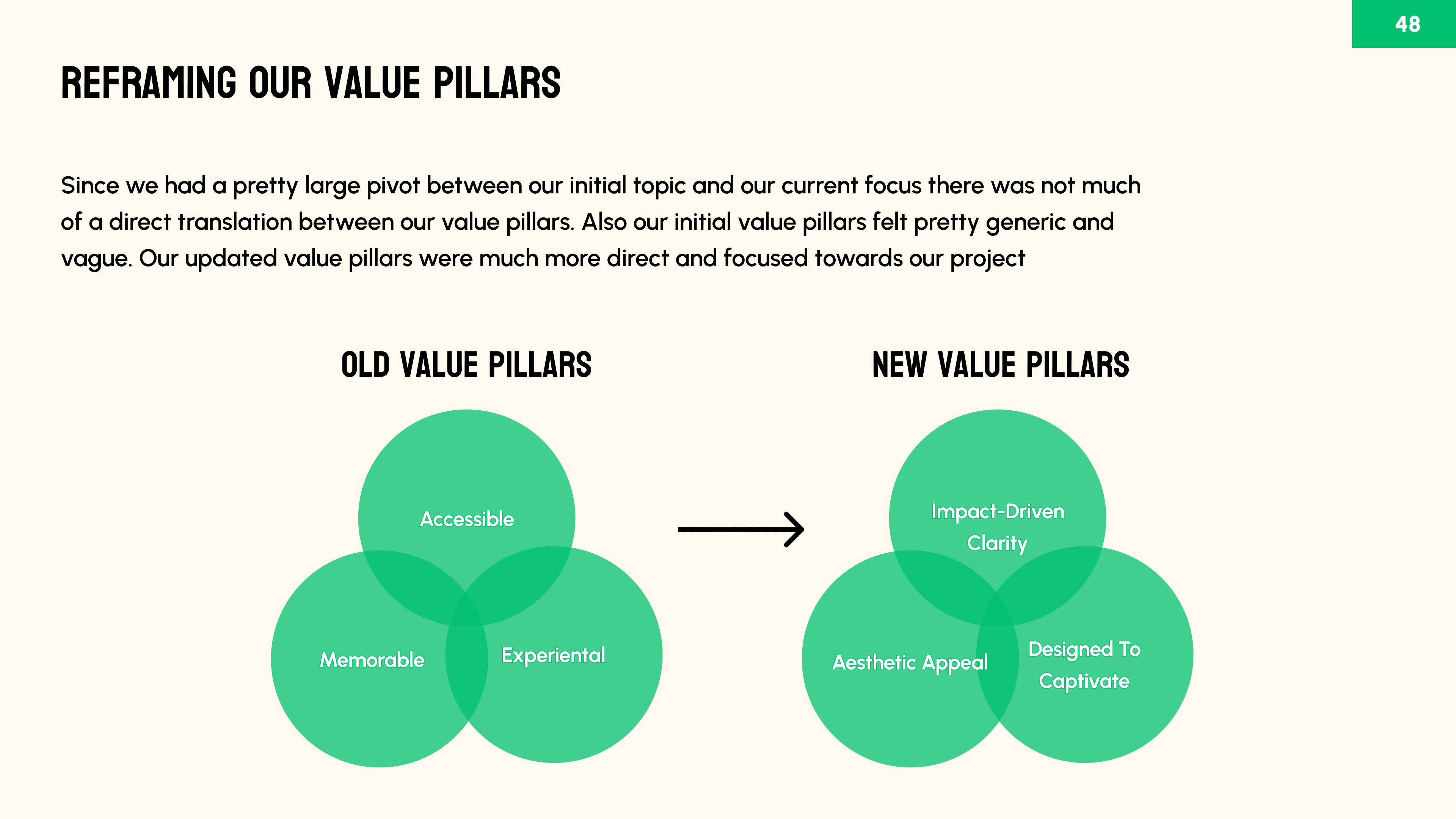 48

REFRAMING OUR VALUE PILLARS

Since we had a pretty large pivot between our initial topic and our current focus there was not much of a direct translation between our value pillars. Also our initial value pillars felt pretty generic and vague. Our updated value pillars were much more direct and focused towards our project

OLD VALUE PILLARS

Accessible

Memorable

Experiental

NEW VALUE PILLARS

Impact-Driven Clarity

Aesthetic Appeal

Designed To Captivate